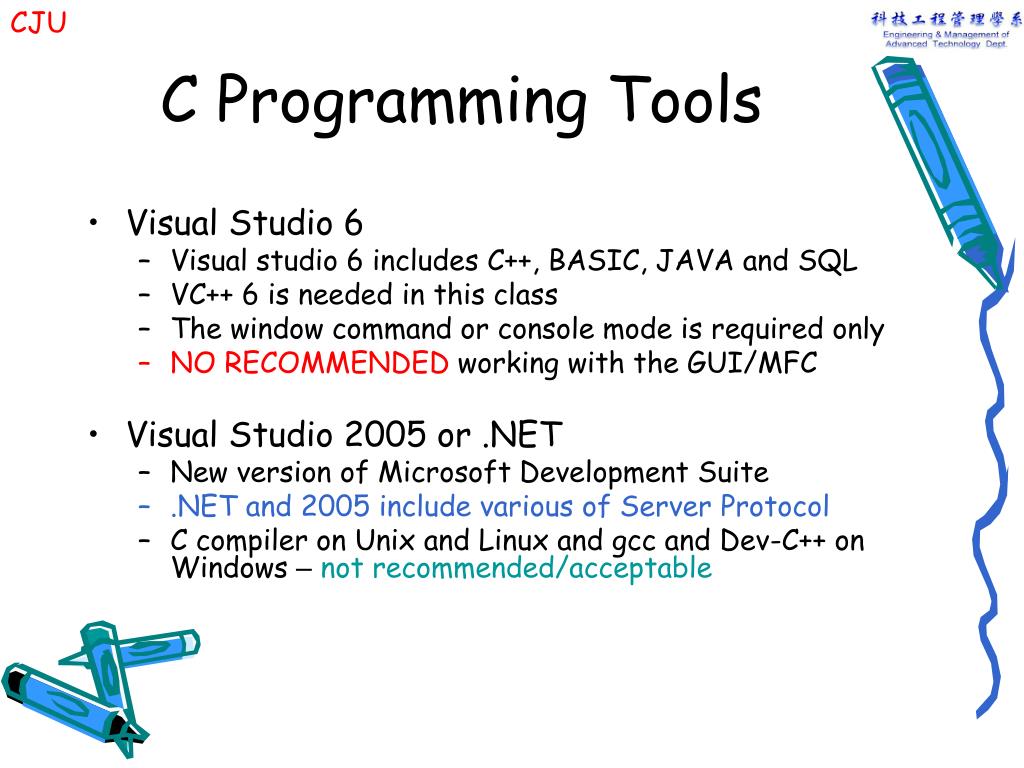 CJU

科技工程管理學系
Engineering & Management of Advanced Technology Dept.

C Programming Tools

• Visual Studio 6
– Visual studio 6 includes C++, BASIC, JAVA and SQL
– VC++ 6 is needed in this class
– The window command or console mode is required only
– NO RECOMMENDED working with the GUI/MFC

• Visual Studio 2005 or .NET
– New version of Microsoft Development Suite
– .NET and 2005 include various of Server Protocol
– C compiler on Unix and Linux and gcc and Dev-C++ on Windows – not recommended/acceptable